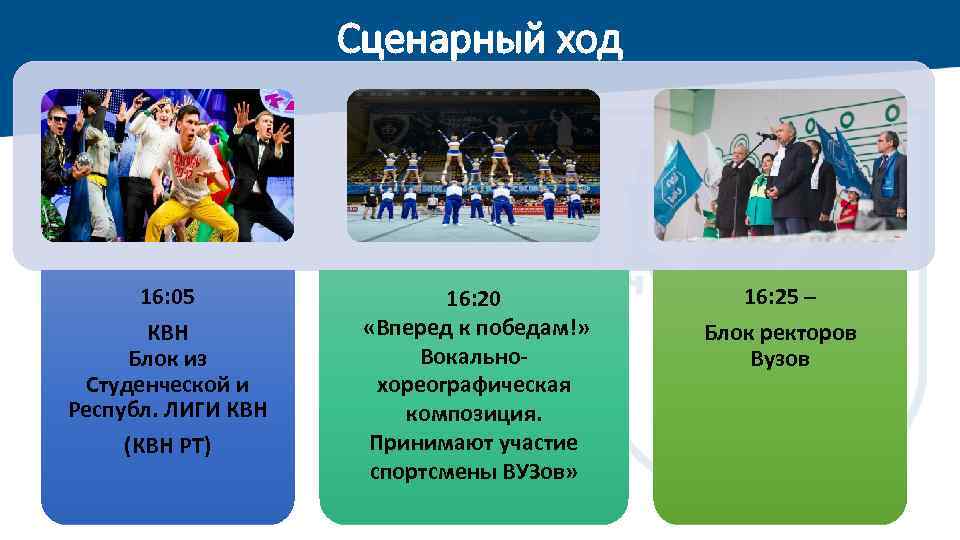 Сценарный ход

16:05
КВН
Блок из Студенческой и Республ. ЛИГИ КВН
(КВН РТ)

16:20
«Вперед к победам!»
Вокально-хореографическая композиция.
Принимают участие спортсмены ВУЗов»

16:25 –
Блок ректоров Вузов